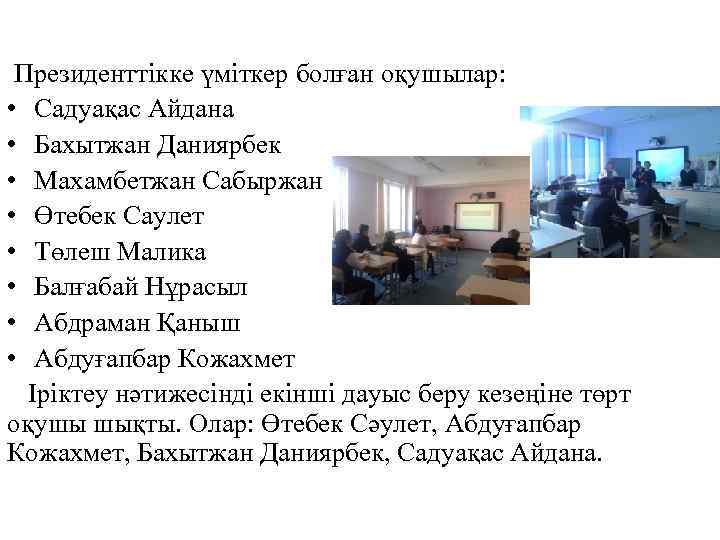 Президенттікке үміткер болған оқушылар:
• Садуақас Айдана
• Бахытжан Даниярбек
• Махамбетжан Сабыржан
• Өтебек Саулет
• Төлеш Малика
• Балғабай Нұрасыл
• Абдраман Қаныш
• Абдуғапбар Кожахмет

Іріктеу нәтижесінді екінші дауыс беру кезеңіне төрт оқушы шықты. Олар: Өтебек Сәулет, Абдуғапбар Кожахмет, Бахытжан Даниярбек, Садуақас Айдана.